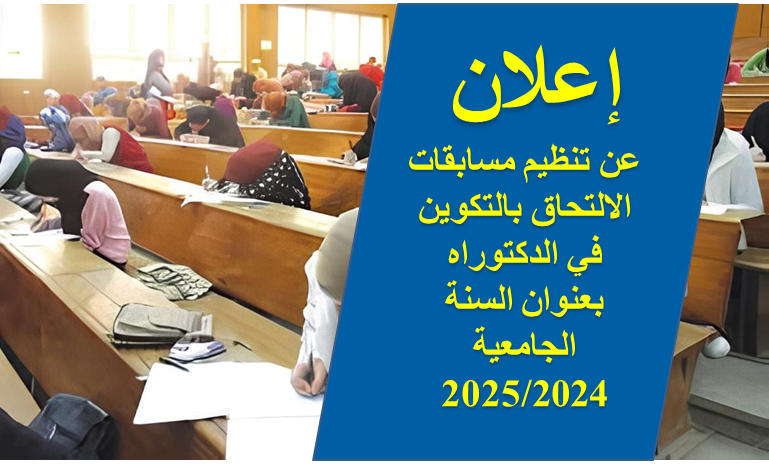 إعلان

عن تنظيم مسابقات الالتحاق بالتكوين في الدكتوراه بعنوان السنة الجامعية 2025/2024